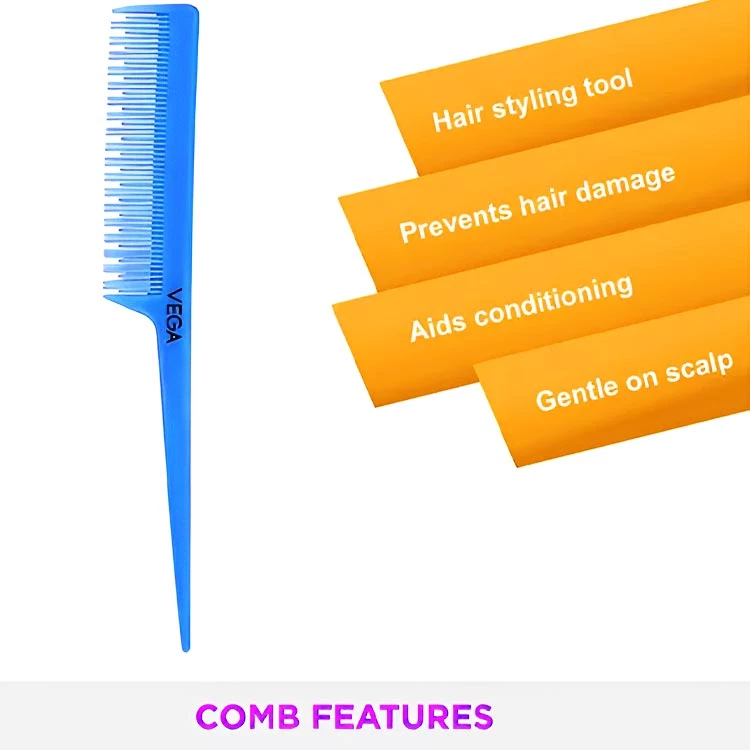 VEGA

Hair styling tool

Prevents hair damage

Aids conditioning

Gentle on scalp

COMB FEATURES